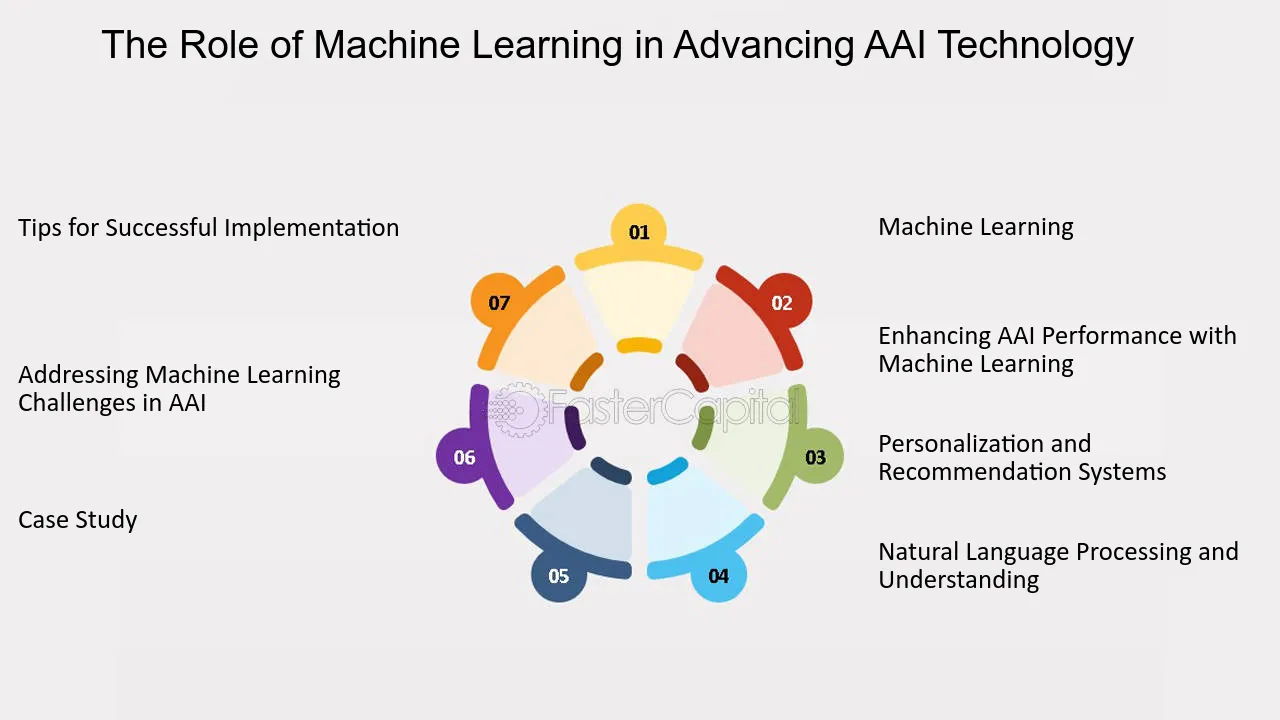 The Role of Machine Learning in Advancing AAI Technology

Tips for Successful Implementation

Addressing Machine Learning Challenges in AAI

Case Study

01

02

03

04

05

06

07

Machine Learning

Enhancing AAI Performance with Machine Learning

Personalization and Recommendation Systems

Natural Language Processing and Understanding

FasterCapital